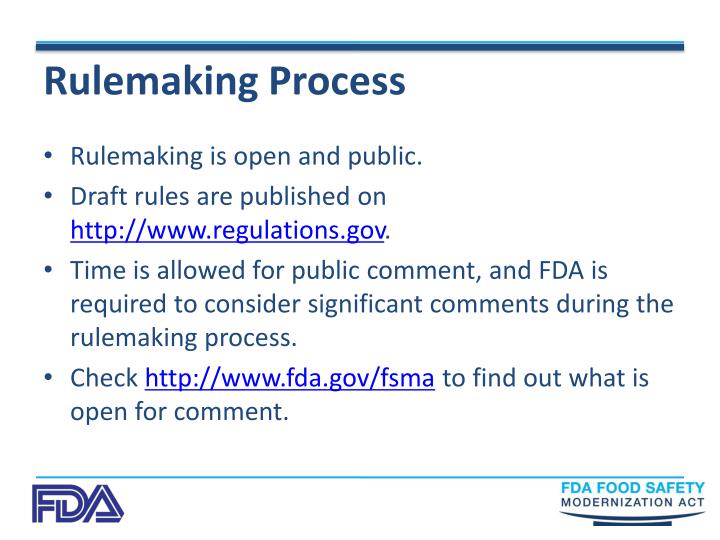 Rulemaking Process

• Rulemaking is open and public.
• Draft rules are published on http://www.regulations.gov.
• Time is allowed for public comment, and FDA is required to consider significant comments during the rulemaking process.
• Check http://www.fda.gov/fsma to find out what is open for comment.

FDA

FDA FOOD SAFETY
MODERNIZATION ACT